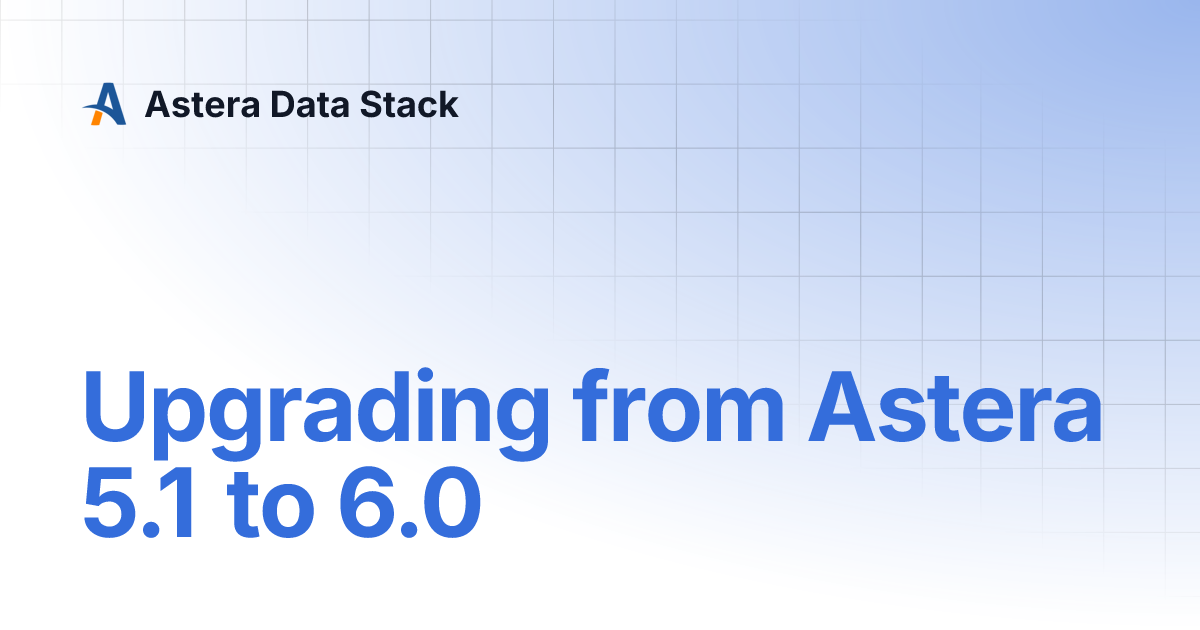 Astera Data Stack

Upgrading from Astera 5.1 to 6.0